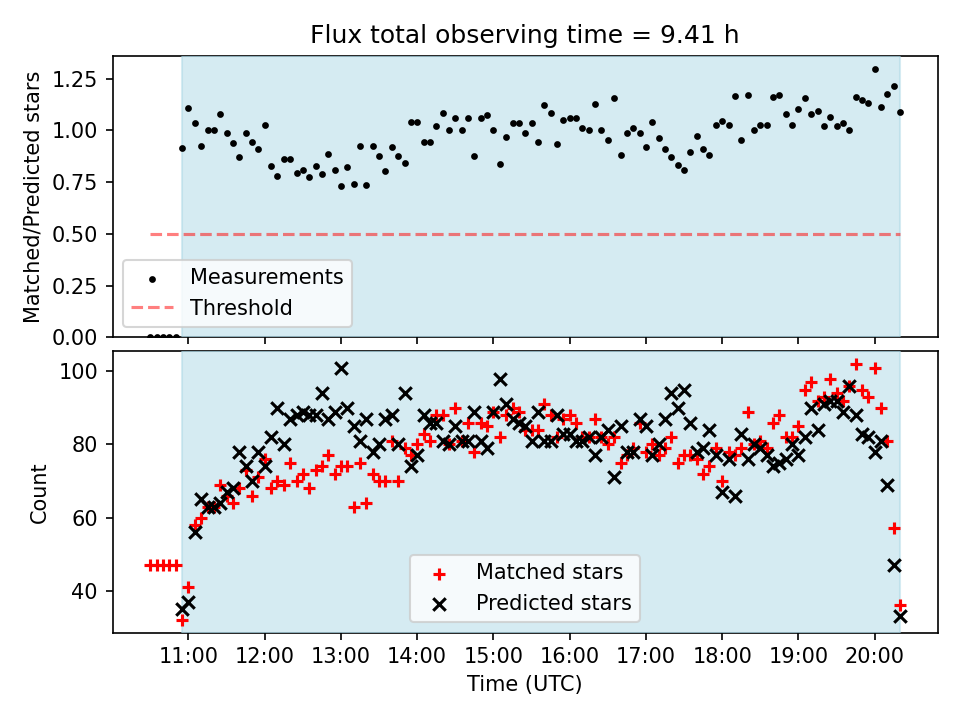 Flux total observing time = 9.41 h

Matched/Predicted stars

1.25
1.00
0.75
0.50
0.25
0.00

Measurements
Threshold

Count

100
80
60
40

Matched stars
Predicted stars

11:00 12:00 13:00 14:00 15:00 16:00 17:00 18:00 19:00 20:00

Time (UTC)